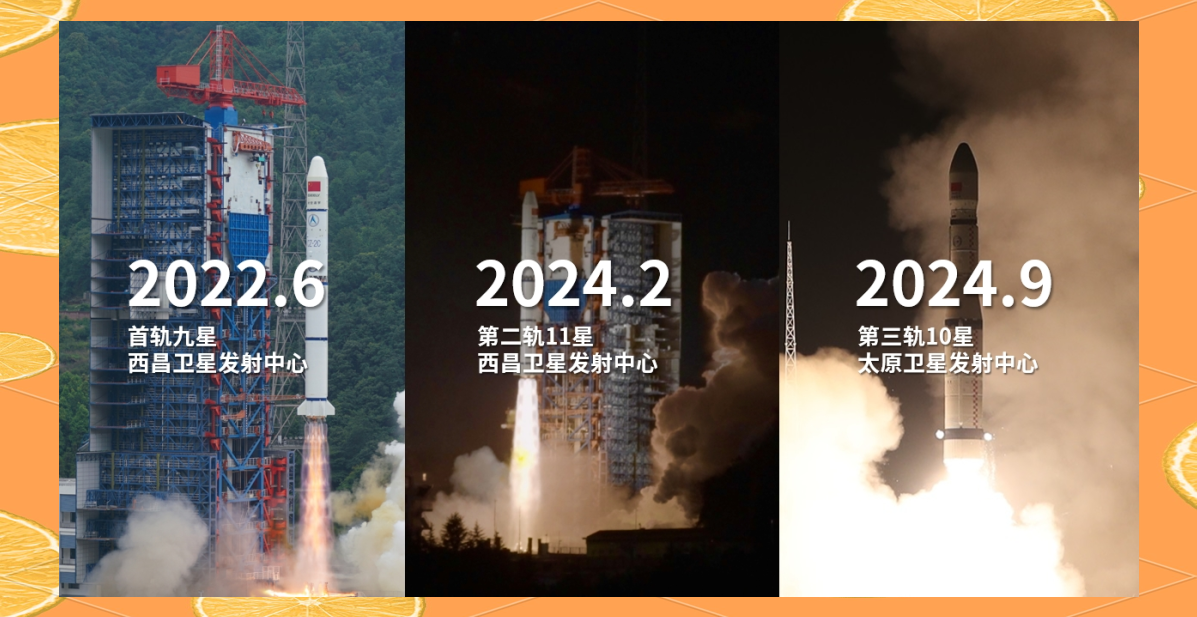 2022.6
首轨九星
西昌卫星发射中心

2024.2
第二轨11星
西昌卫星发射中心

2024.9
第三轨10星
太原卫星发射中心